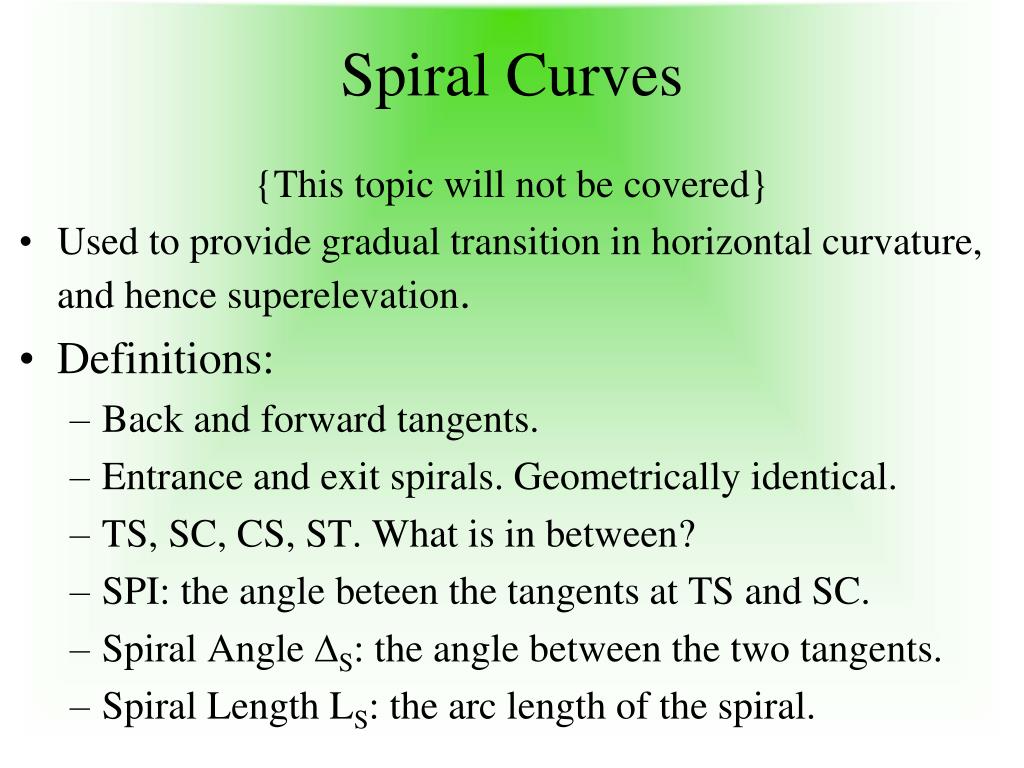 Spiral Curves

{This topic will not be covered}

• Used to provide gradual transition in horizontal curvature, and hence superelevation.

• Definitions:
– Back and forward tangents.
– Entrance and exit spirals. Geometrically identical.
– TS, SC, CS, ST. What is in between?
– SPI: the angle beteen the tangents at TS and SC.
– Spiral Angle $\Delta_S$: the angle between the two tangents.
– Spiral Length $L_S$: the arc length of the spiral.